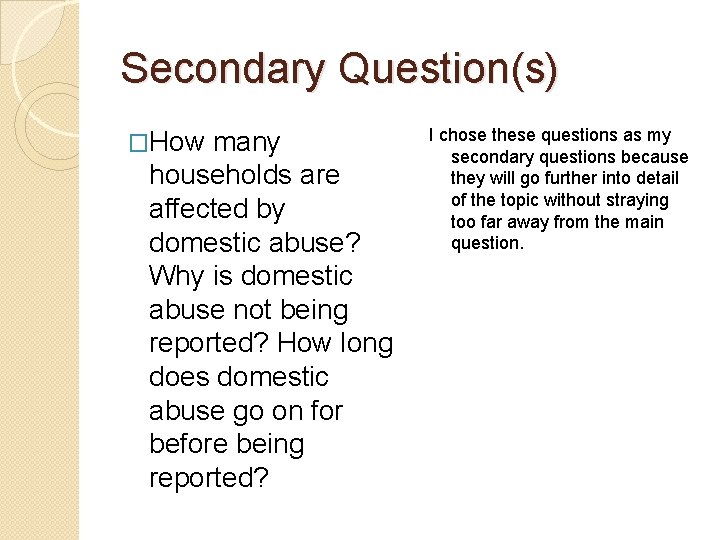 Secondary Question(s)

□How many households are affected by domestic abuse? Why is domestic abuse not being reported? How long does domestic abuse go on for before being reported?

I chose these questions as my secondary questions because they will go further into detail of the topic without straying too far away from the main question.